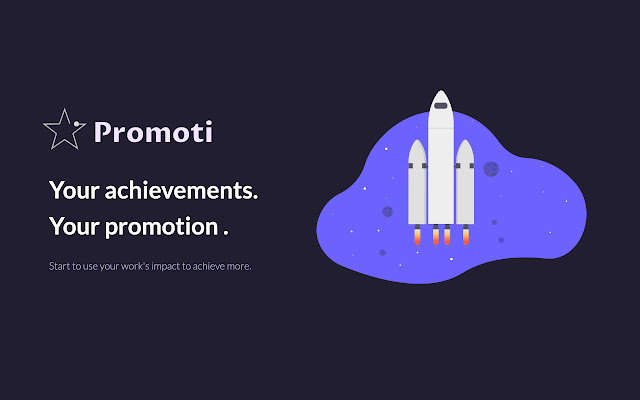 Promoti

Your achievements.
Your promotion .

Start to use your work's impact to achieve more.